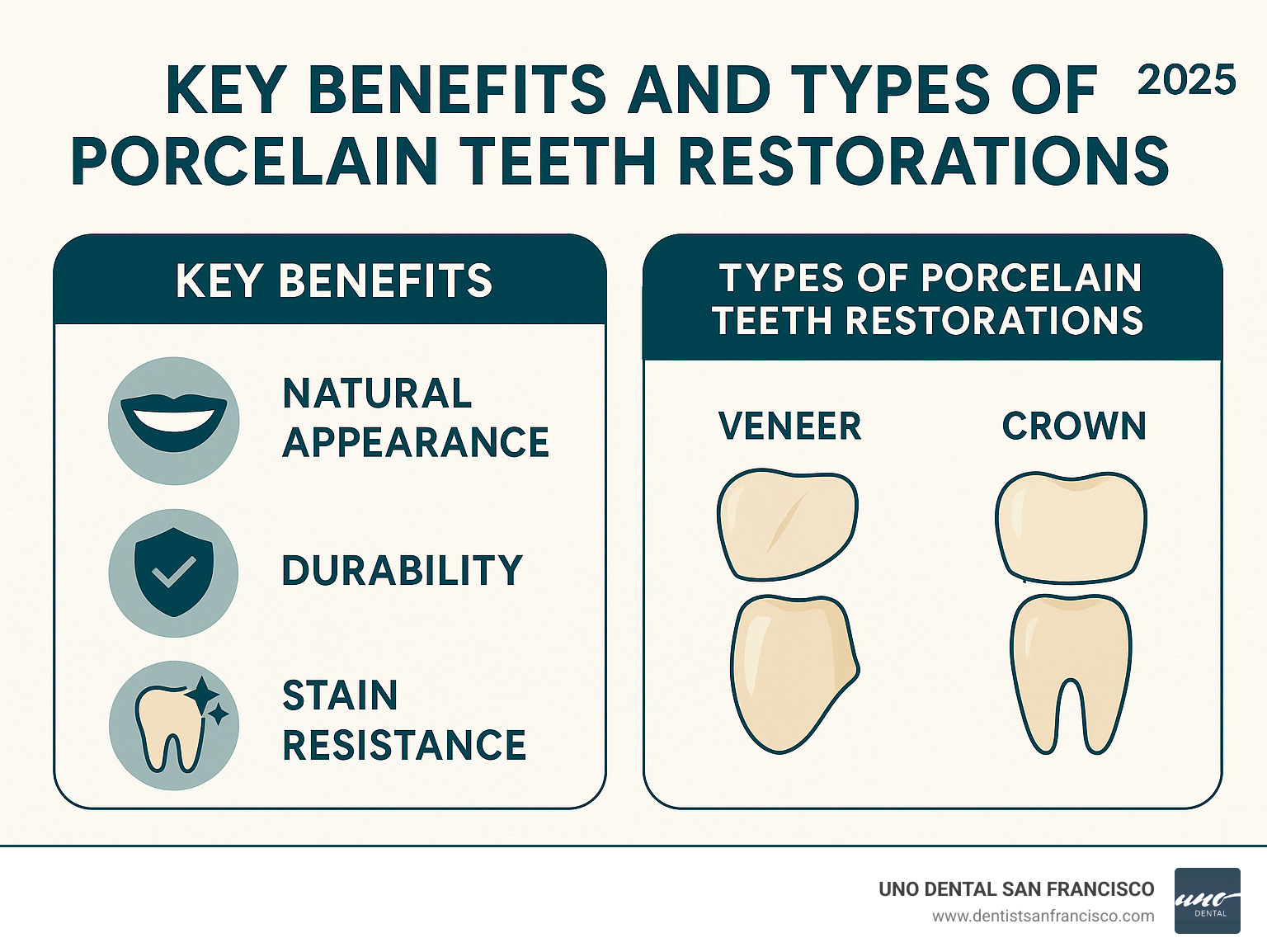 KEY BENEFITS AND TYPES OF PORCELAIN TEETH RESTORATIONS 2025

KEY BENEFITS

NATURAL APPEARANCE

DURABILITY

STAIN RESISTANCE

TYPES OF PORCELAIN TEETH RESTORATIONS

VENEER

CROWN

UNO DENTAL SAN FRANCISCO
www.dentistsanfrancisco.com

uno
DENTAL